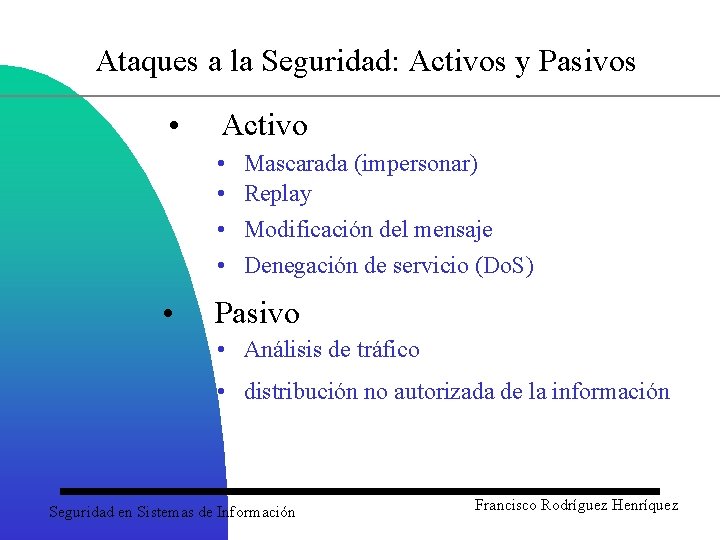 Ataques a la Seguridad: Activos y Pasivos

• Activo
• Mascarada (impersonar)
• Replay
• Modificación del mensaje
• Denegación de servicio (DoS)

• Pasivo
• Análisis de tráfico
• distribución no autorizada de la información

Seguridad en Sistemas de Información

Francisco Rodríguez Henríquez